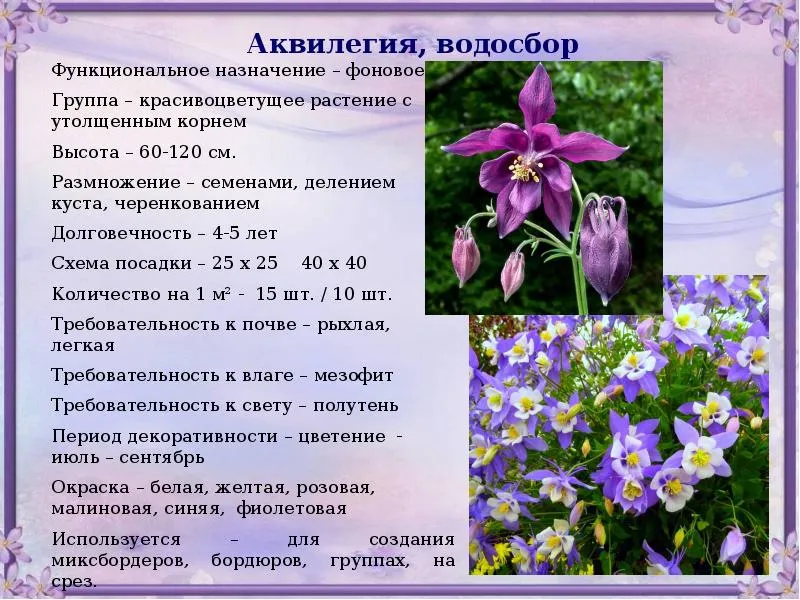 Аквилегия, водосбор

Функциональное назначение – фоновое

Группа – красивоцветущее растение с утолщенным корнем

Высота – 60-120 см.

Размножение – семенами, делением куста, черенкованием

Долговечность – 4-5 лет

Схема посадки – 25 х 25 40 х 40

Количество на 1 м² - 15 шт. / 10 шт.

Требовательность к почве – рыхлая, легкая

Требовательность к влаге – мезофит

Требовательность к свету – полутень

Период декоративности – цветение - июль – сентябрь

Окраска – белая, желтая, розовая, малиновая, синяя, фиолетовая

Используется – для создания миксбордеров, бордюров, группах, на срез.